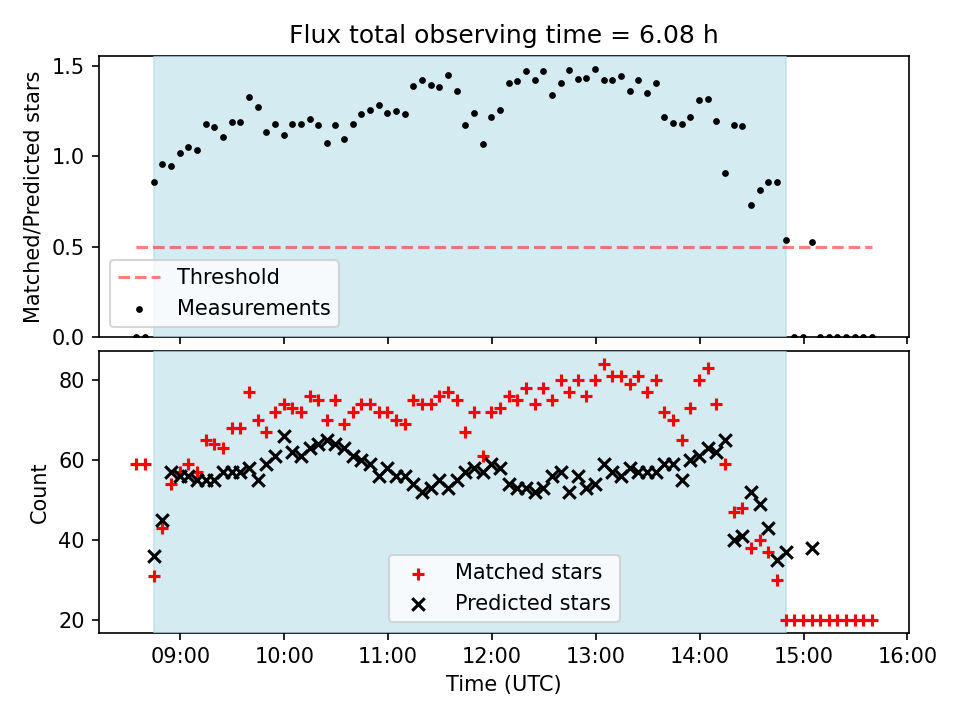 Flux total observing time = 6.08 h

Matched/Predicted stars

1.5
1.0
0.5
0.0

Threshold
Measurements

Count

80
60
40
20

Matched stars
Predicted stars

09:00
10:00
11:00
12:00
13:00
14:00
15:00
16:00

Time (UTC)